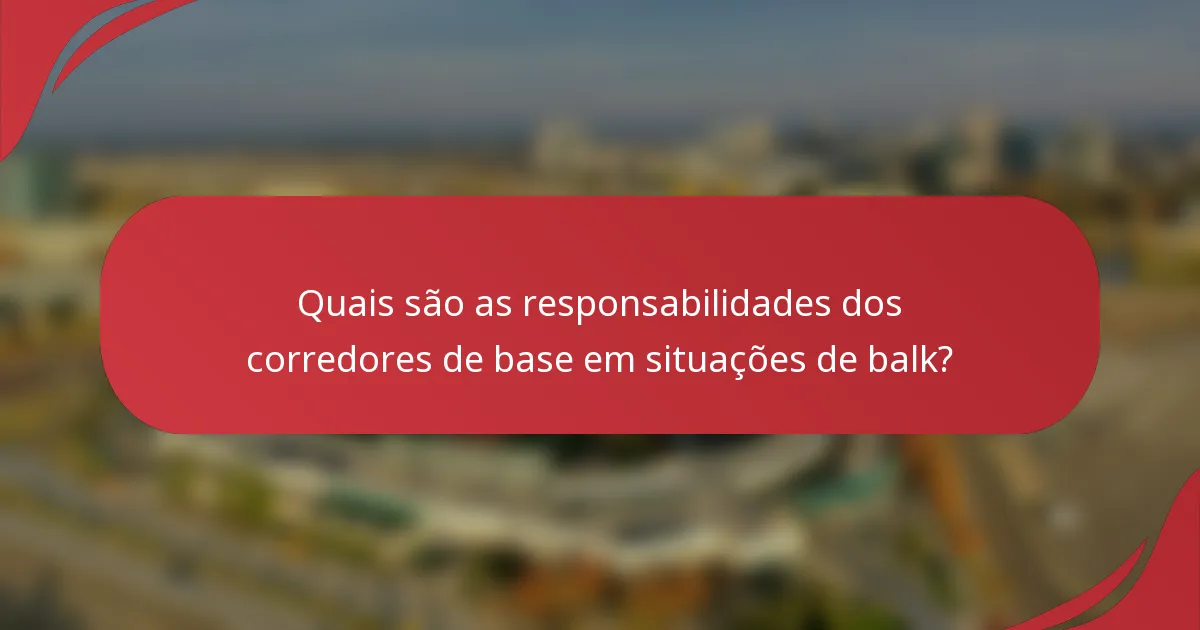 Quais são as responsabilidades dos corredores de base em situações de balk?